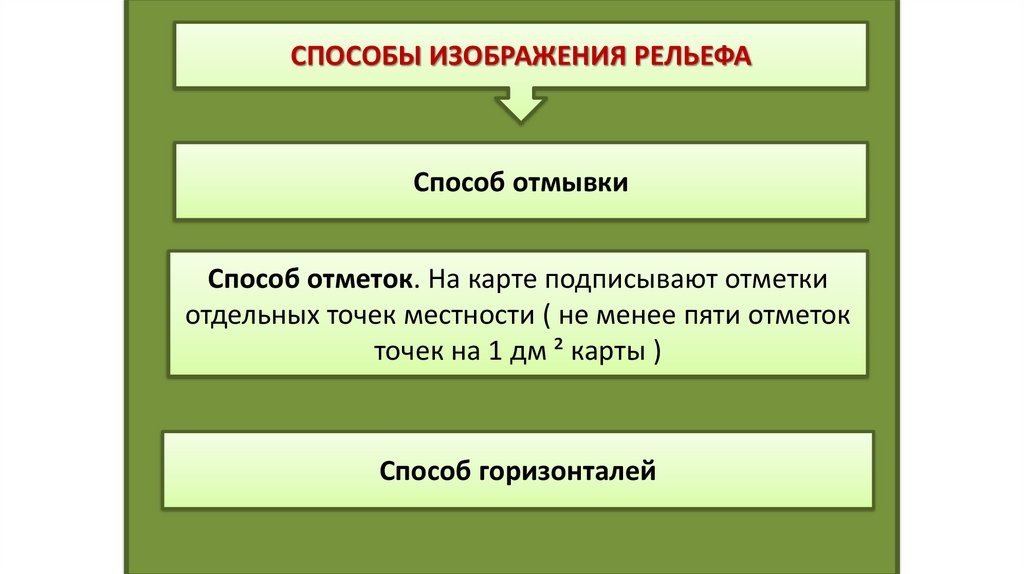 СПОСОБЫ ИЗОБРАЖЕНИЯ РЕЛЬЕФА

Способ отмывки

Способ отметок. На карте подписывают отметки отдельных точек местности ( не менее пяти отметок точек на 1 дм ² карты )

Способ горизонталей